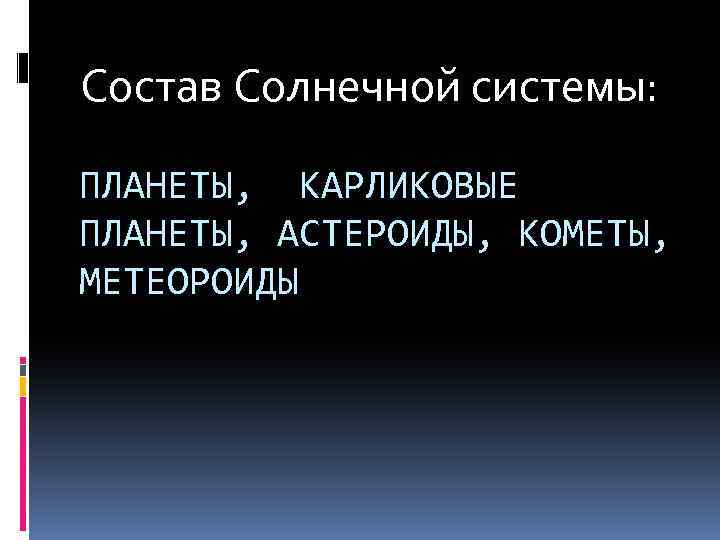 Состав Солнечной системы:

ПЛАНЕТЫ, КАРЛИКОВЫЕ ПЛАНЕТЫ, АСТЕРОИДЫ, КОМЕТЫ, МЕТЕОРОИДЫ